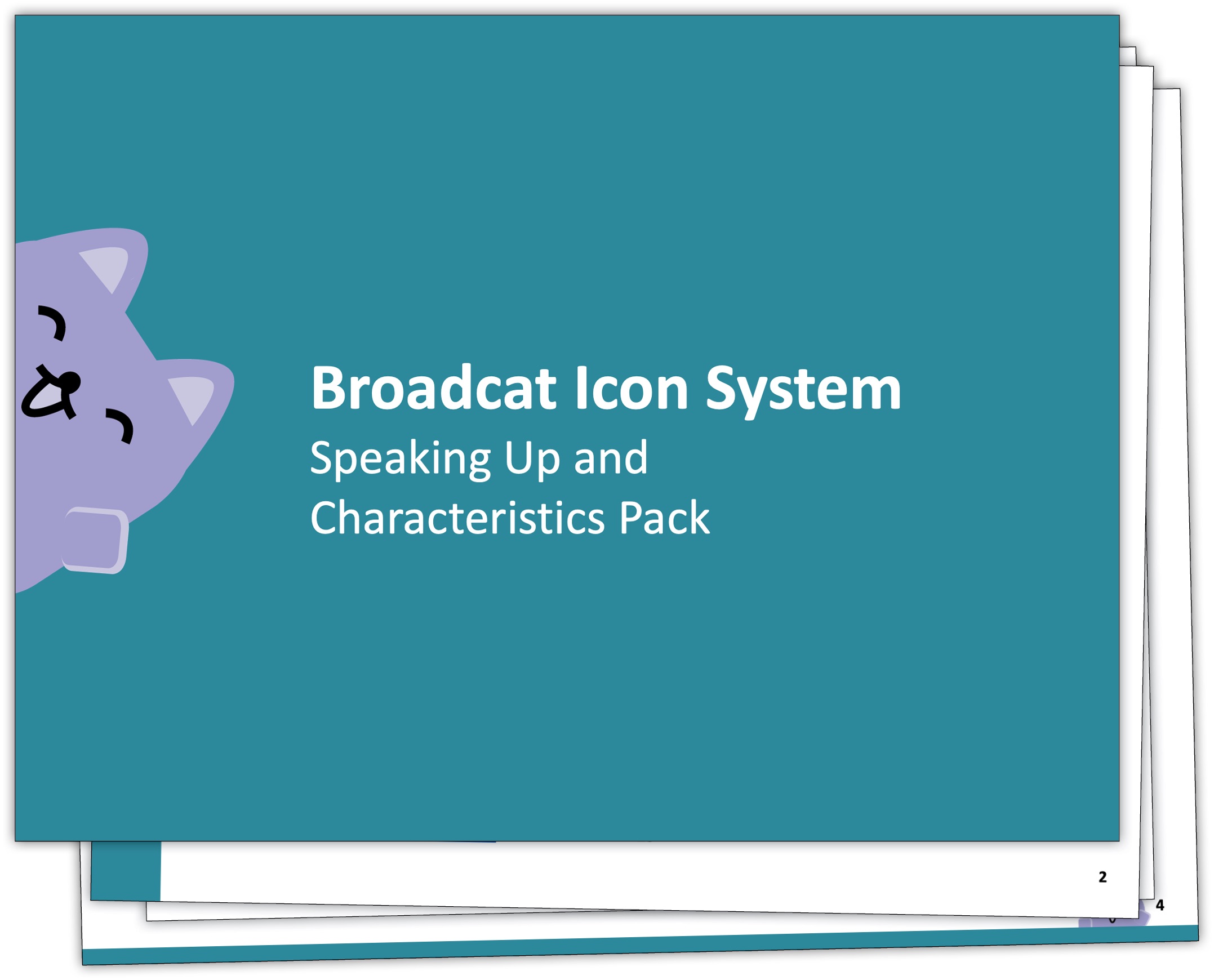 Broadcat Icon System

Speaking Up and Characteristics Pack

2

4